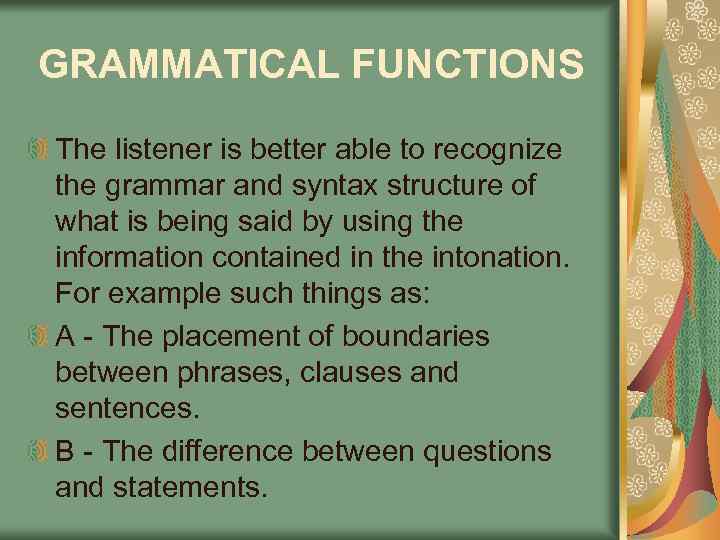 GRAMMATICAL FUNCTIONS

The listener is better able to recognize the grammar and syntax structure of what is being said by using the information contained in the intonation. For example such things as:

A - The placement of boundaries between phrases, clauses and sentences.

B - The difference between questions and statements.